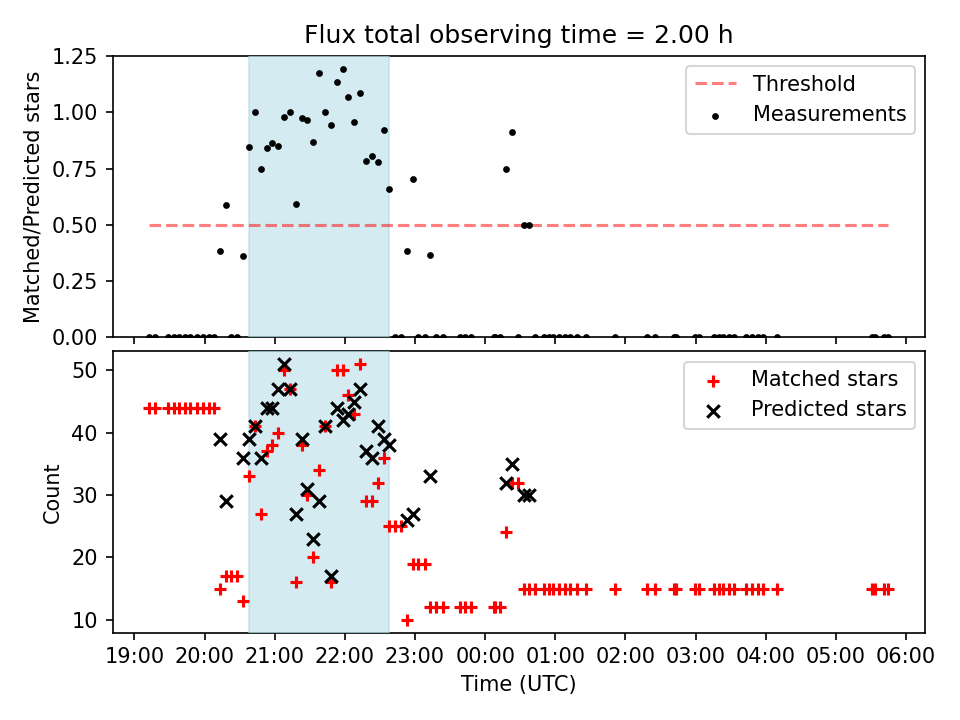 Flux total observing time = 2.00 h

Matched/Predicted stars

1.25
1.00
0.75
0.50
0.25
0.00

Threshold
Measurements

Count

50
40
30
20
10

Matched stars
Predicted stars

19:00 20:00 21:00 22:00 23:00 00:00 01:00 02:00 03:00 04:00 05:00 06:00

Time (UTC)